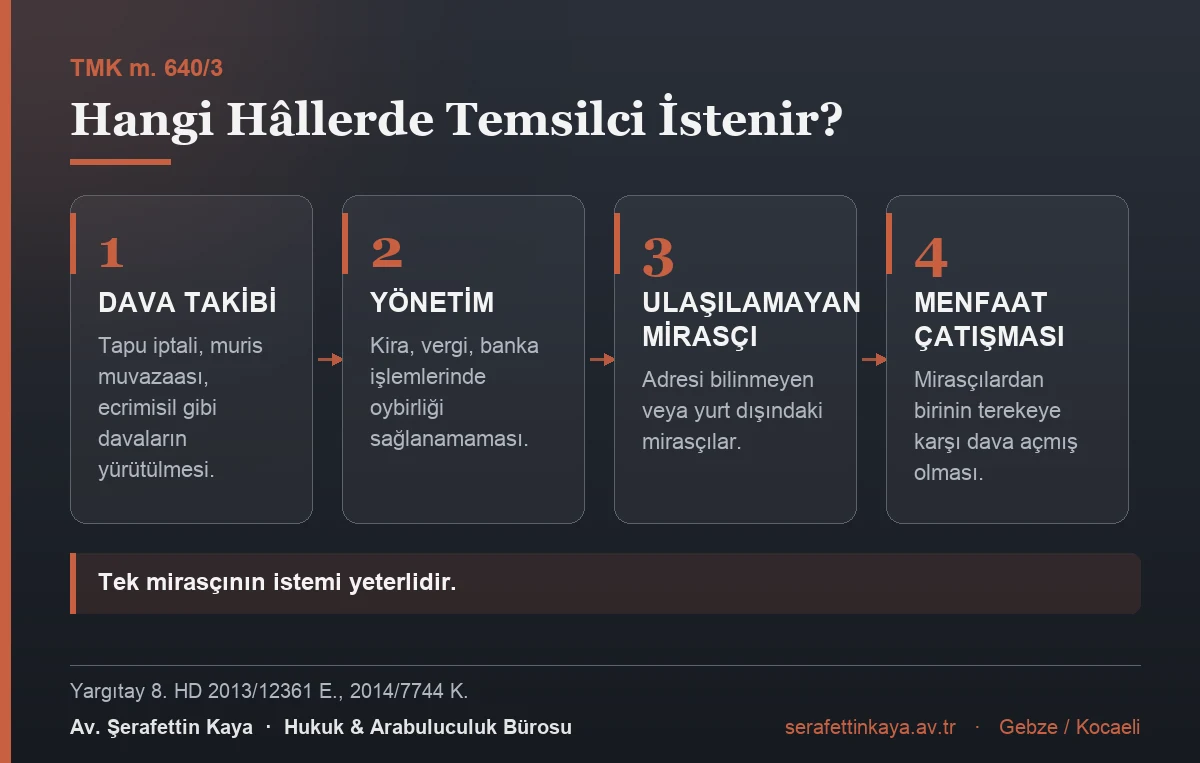 TMK m. 640/3

Hangi Hâllerde Temsilci İstenir?

1
DAVA TAKİBİ
Tapu iptali, muris muvazaası, ecrimisil gibi davaların yürütülmesi.

2
YÖNETİM
Kira, vergi, banka işlemlerinde oybirliği sağlanamaması.

3
ULAŞILAMAYAN MİRASÇI
Adresi bilinmeyen veya yurt dışındaki mirasçılar.

4
MENFAAT ÇATIŞMASI
Mirasçılardan birinin terekeye karşı dava açmış olması.

Tek mirasçının istemi yeterlidir.

Yargıtay 8. HD 2013/12361 E., 2014/7744 K.

Av. Şerafettin Kaya · Hukuk & Arabuluculuk Bürosu

serafettinkaya.av.tr · Gebze / Kocaeli